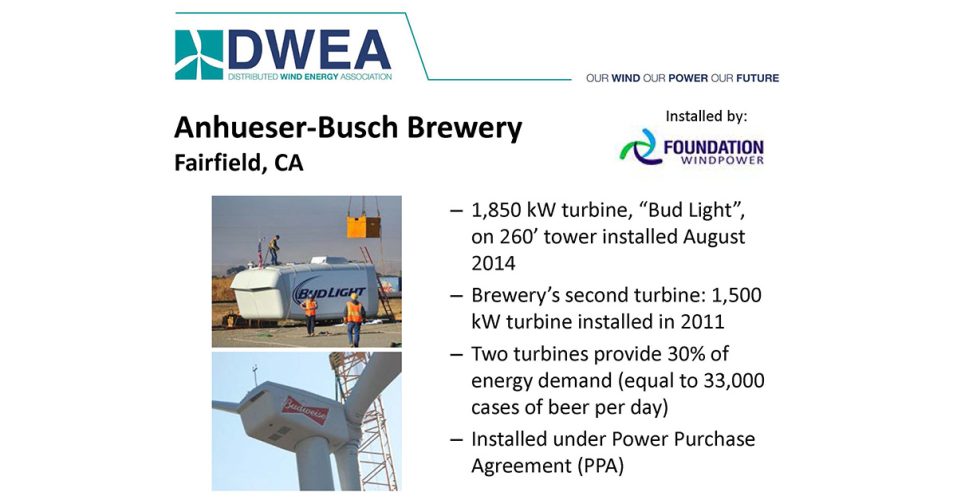 DWEA
DISTRIBUTED WIND ENERGY ASSOCIATION

OUR WIND OUR POWER OUR FUTURE

Anhueser-Busch Brewery
Fairfield, CA

Installed by:
FOUNDATION WINDPOWER

BUD LIGHT

Budweiser

– 1,850 kW turbine, “Bud Light”, on 260’ tower installed August 2014

– Brewery’s second turbine: 1,500 kW turbine installed in 2011

– Two turbines provide 30% of energy demand (equal to 33,000 cases of beer per day)

– Installed under Power Purchase Agreement (PPA)